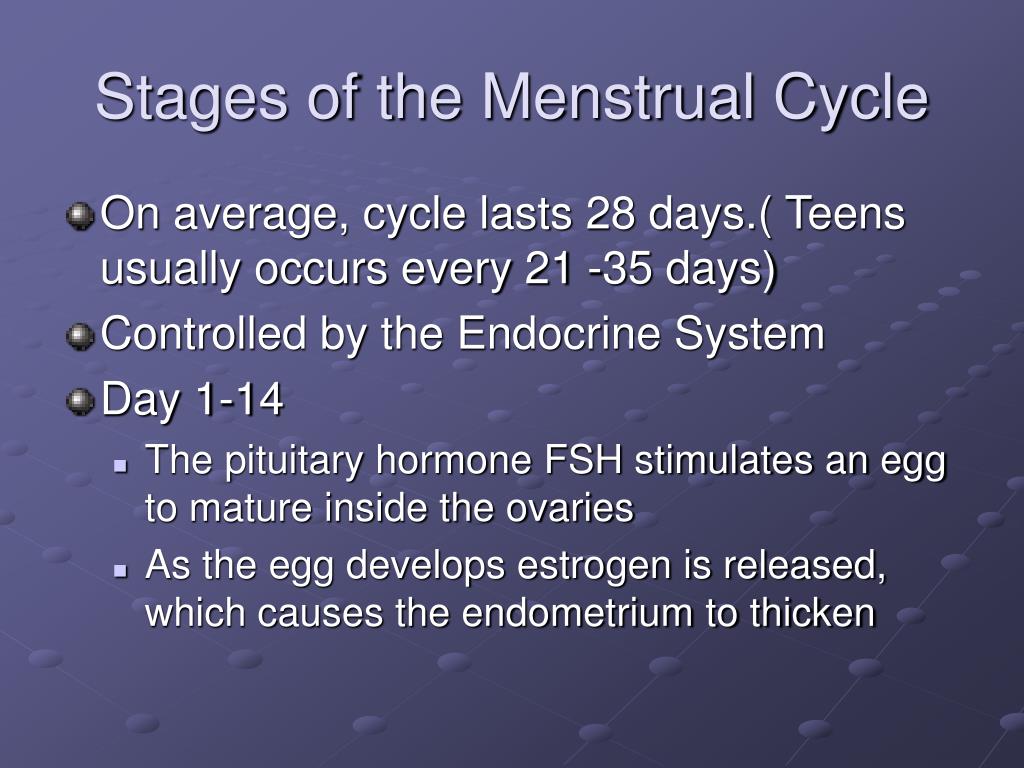 Stages of the Menstrual Cycle

On average, cycle lasts 28 days.( Teens usually occurs every 21 -35 days)

Controlled by the Endocrine System

Day 1-14

The pituitary hormone FSH stimulates an egg to mature inside the ovaries

As the egg develops estrogen is released, which causes the endometrium to thicken